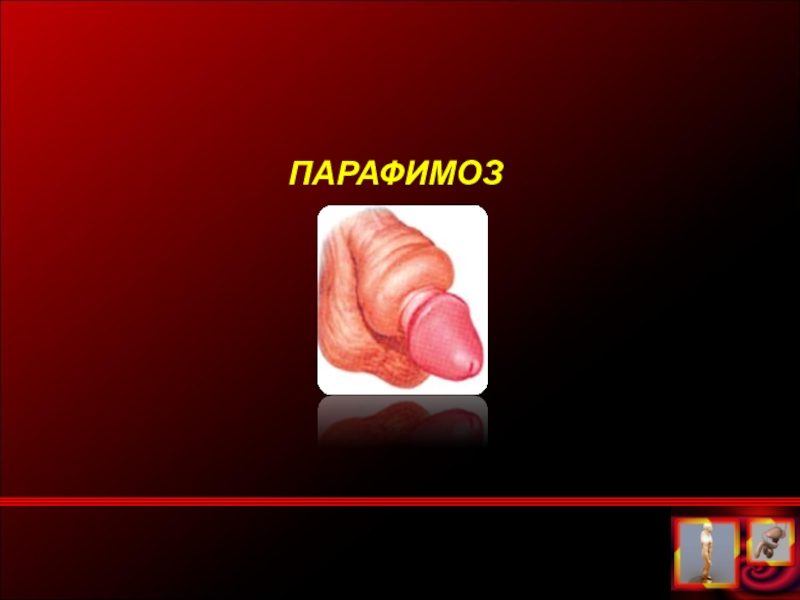 ПАРАФИМОЗ